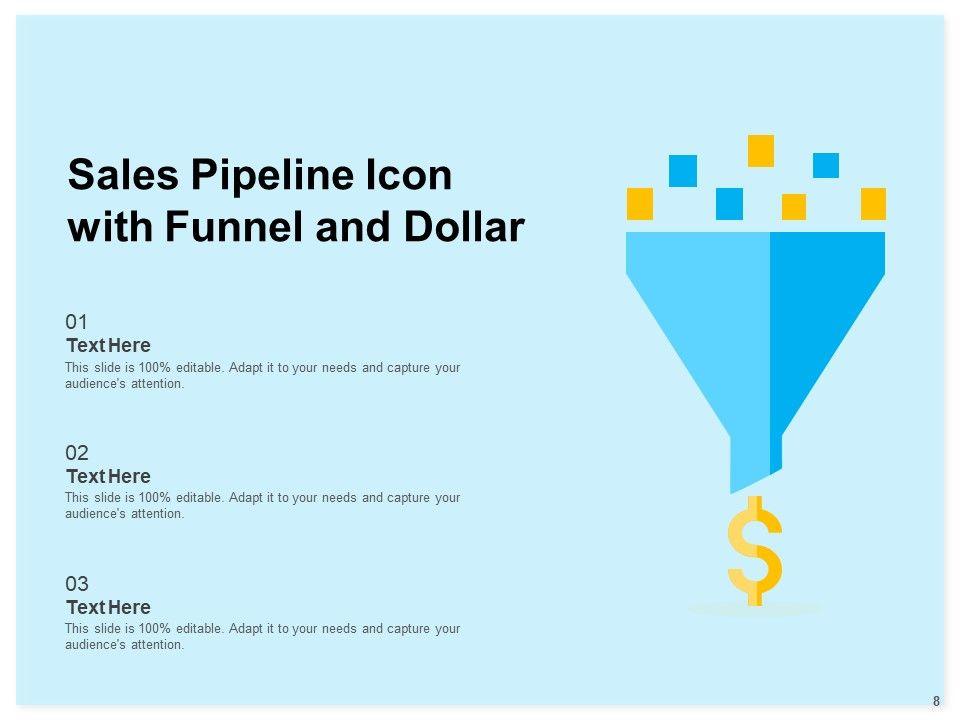 Sales Pipeline Icon with Funnel and Dollar

01
Text Here
This slide is 100% editable. Adapt it to your needs and capture your audience's attention.

02
Text Here
This slide is 100% editable. Adapt it to your needs and capture your audience's attention.

03
Text Here
This slide is 100% editable. Adapt it to your needs and capture your audience's attention.

$

8